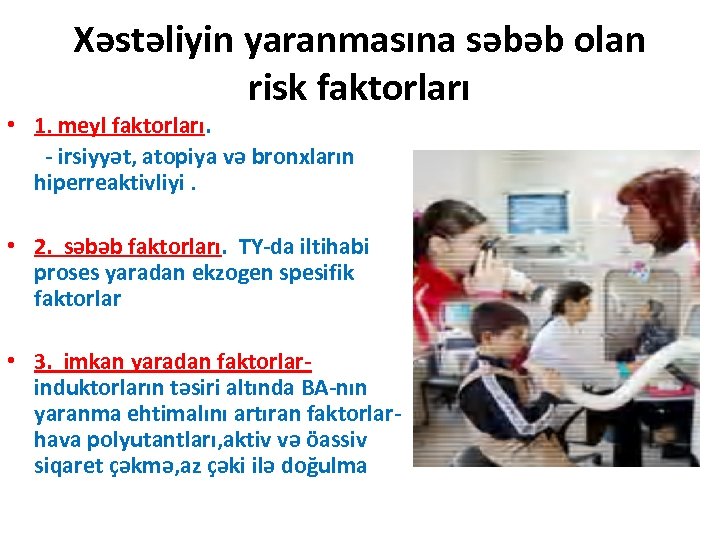 Xəstəliyin yaranmasına səbəb olan risk faktorları

• 1. meyl faktorları.
- irsiyyət, atopiya və bronxların hiperreaktivliyi .

• 2. səbəb faktorları. TY-da iltihabi proses yaradan ekzogen spesifik faktorlar

• 3. imkan yaradan faktorlar- induktorların təsiri altında BA-nın yaranma ehtimalını artıran faktorlar- hava polyutantları,aktiv və öassiv siqaret çəkmə,az çəki ilə doğulma